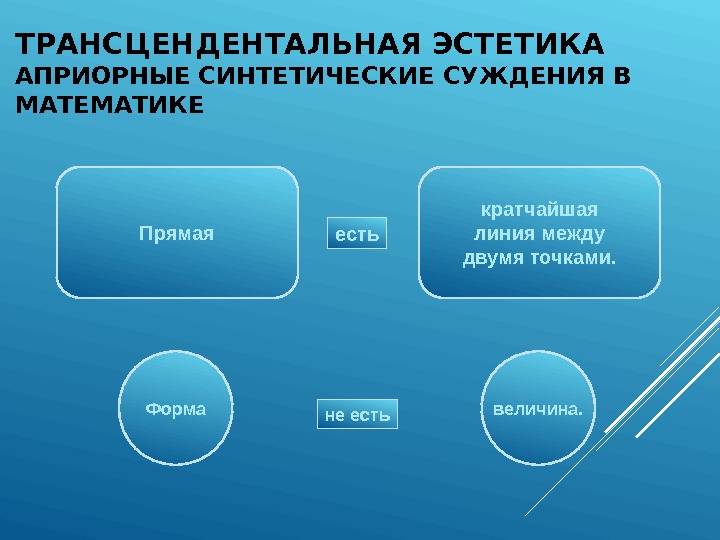 ТРАНСЦЕНДЕНТАЛЬНАЯ ЭСТЕТИКА
АПРИОРНЫЕ СИНТЕТИЧЕСКИЕ СУЖДЕНИЯ В МАТЕМАТИКЕ

Прямая

есть

кратчайшая линия между двумя точками.

Форма

не есть

величина.